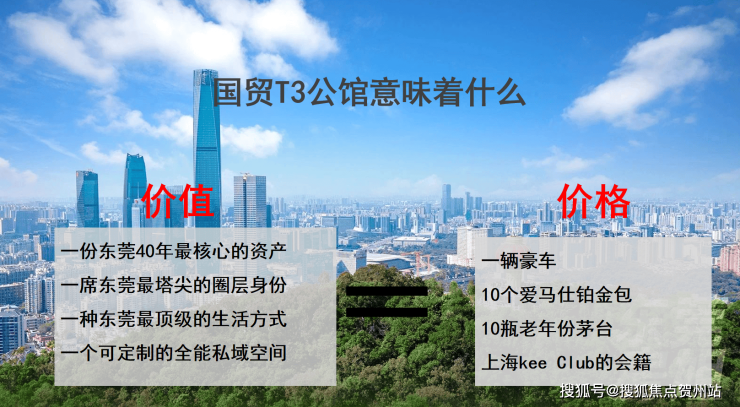 国贸T3公馆意味着什么

价值

一份东莞40年最核心的资产
一席东莞最塔尖的圈层身份
一种东莞最顶级的生活方式
一个可定制的全能私域空间

价格

一辆豪车
10个爱马仕铂金包
10瓶老年份茅台
上海kee Club的会籍

搜狐号@搜狐焦点贺州站